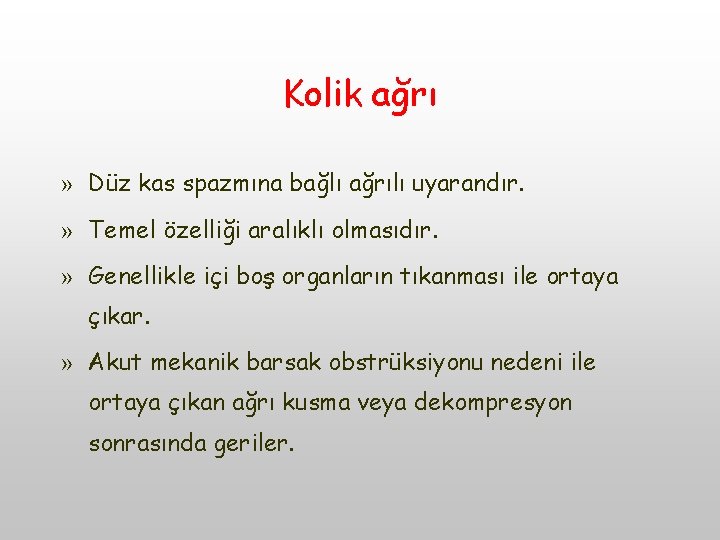 Kolik ağrı

» Düz kas spazmına bağlı ağrılı uyarandır.

» Temel özelliği aralıklı olmasıdır.

» Genellikle içi boş organların tıkanması ile ortaya çıkar.

» Akut mekanik barsak obstrüksiyonu nedeni ile ortaya çıkan ağrı kusma veya dekompresyon sonrasında geriler.